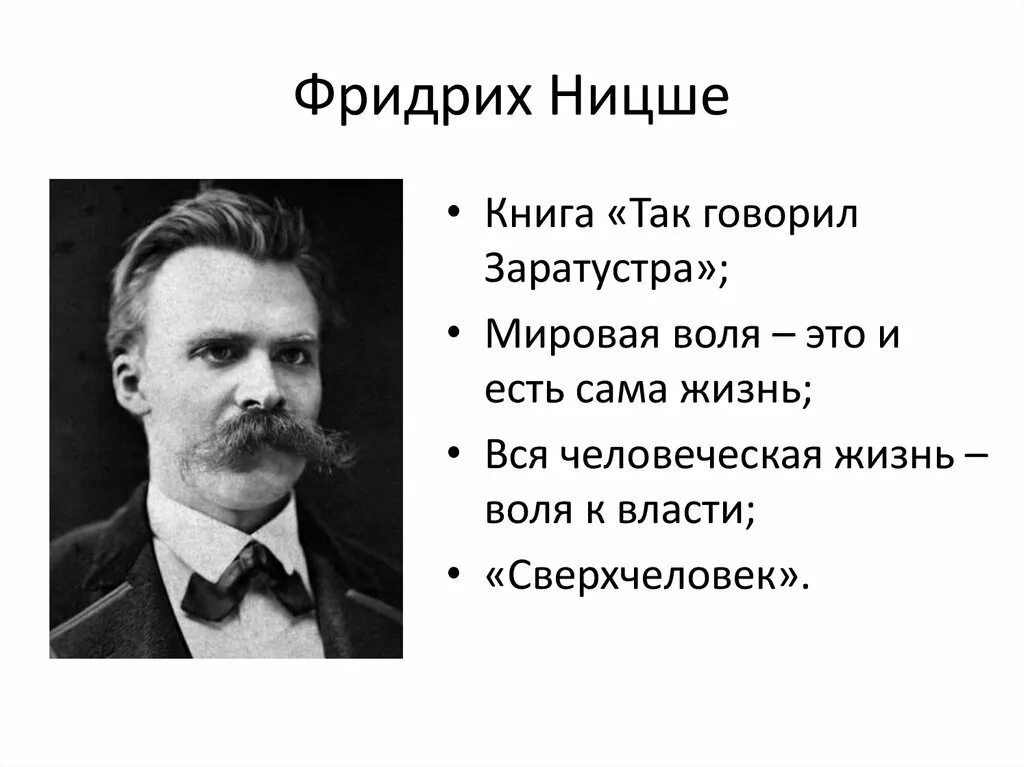 Фридрих Ницше

• Книга «Так говорил Заратустра»;
• Мировая воля – это и есть сама жизнь;
• Вся человеческая жизнь – воля к власти;
• «Сверхчеловек».